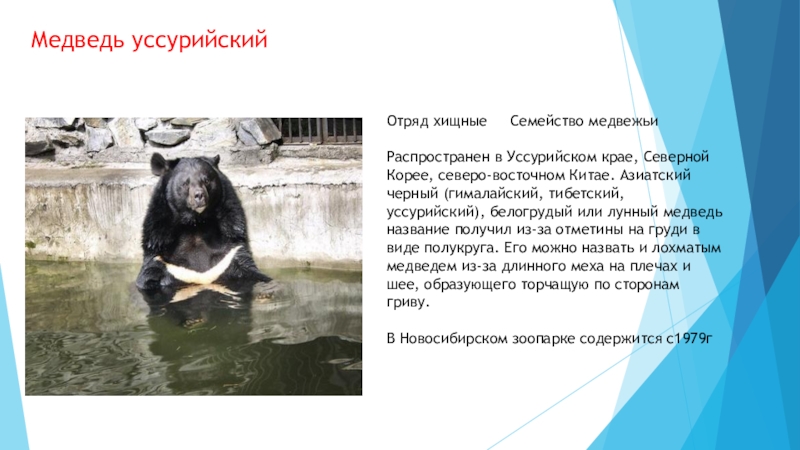 Медведь уссурийский

Отряд хищные Семейство медвежьи

Распространен в Уссурийском крае, Северной Корее, северо-восточном Китае. Азиатский черный (гималайский, тибетский, уссурийский), белогрудый или лунный медведь название получил из-за отметины на груди в виде полукруга. Его можно назвать и лохматым медведем из-за длинного меха на плечах и шее, образующего торчащую по сторонам гриву.

В Новосибирском зоопарке содержится с1979г